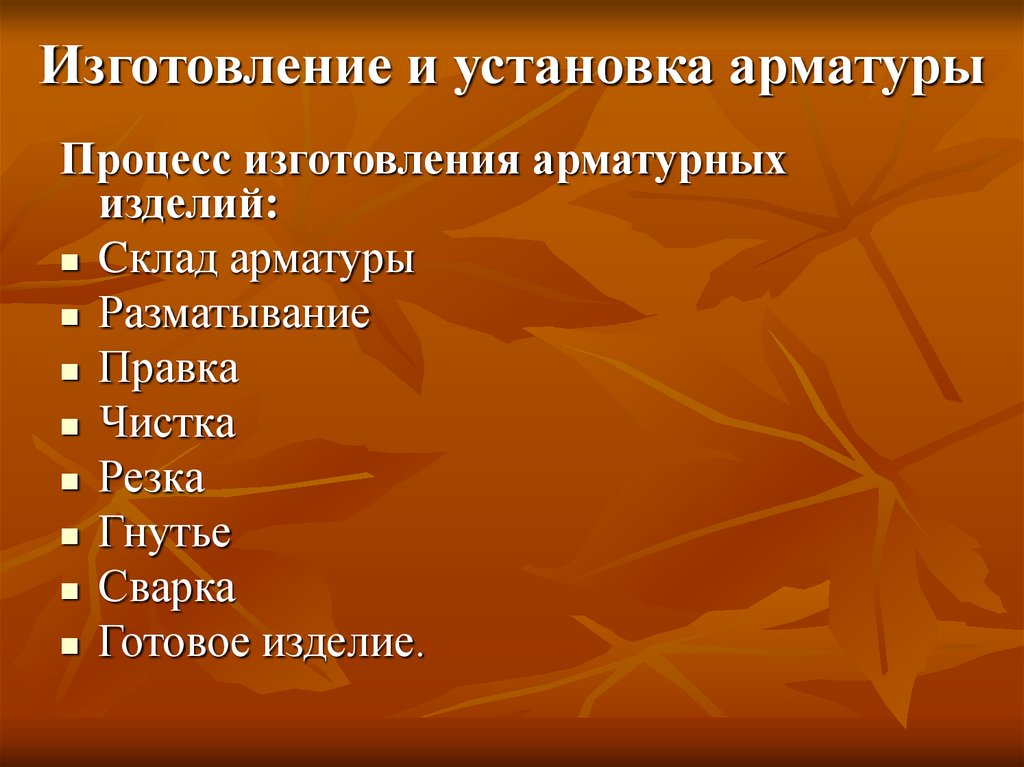 Изготовление и установка арматуры

Процесс изготовления арматурных изделий:

- Склад арматуры
- Разматывание
- Правка
- Чистка
- Резка
- Гнутье
- Сварка
- Готовое изделие.